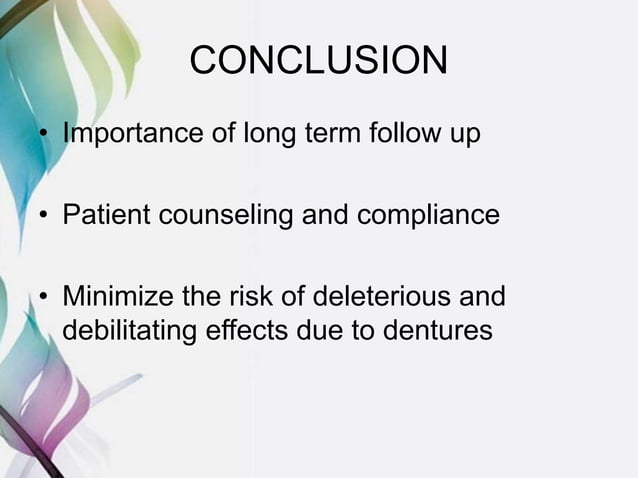 CONCLUSION

• Importance of long term follow up

• Patient counseling and compliance

• Minimize the risk of deleterious and debilitating effects due to dentures